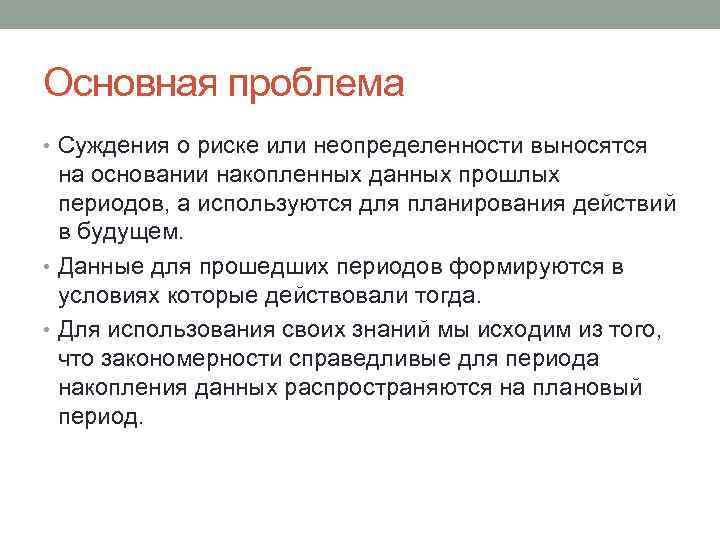 Основная проблема

• Суждения о риске или неопределенности выносятся на основании накопленных данных прошлых периодов, а используются для планирования действий в будущем.

• Данные для прошедших периодов формируются в условиях которые действовали тогда.

• Для использования своих знаний мы исходим из того, что закономерности справедливые для периода накопления данных распространяются на плановый период.